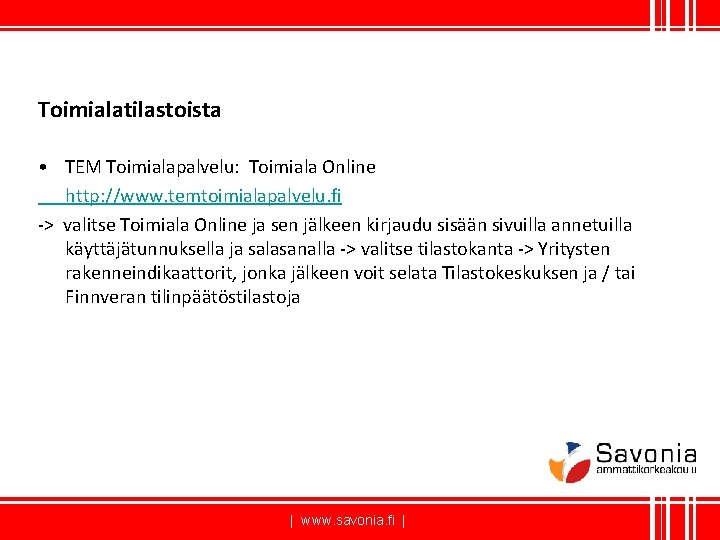 Toimialatilastoista

• TEM Toimialapalvelu: Toimiala Online
http://www.temtoimialapalvelu.fi
-> valitse Toimiala Online ja sen jälkeen kirjaudu sisään sivuilla annetuilla käyttäjätunnuksella ja salasanalla -> valitse tilastokanta -> Yritysten rakenneindikaattorit, jonka jälkeen voit selata Tilastokeskuksen ja / tai Finnveran tilinpäätöstilastoja

Savonia
ammattikorkeakoulu

| www.savonia.fi |